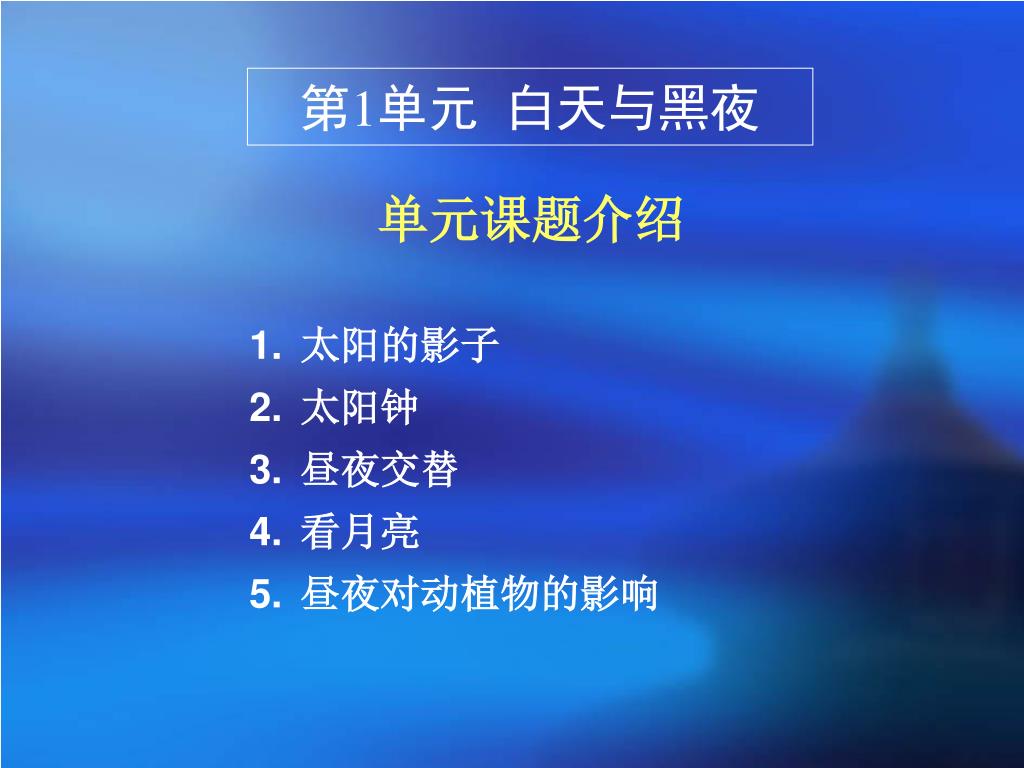 第1单元 白天与黑夜

单元课题介绍

1. 太阳的影子
2. 太阳钟
3. 昼夜交替
4. 看月亮
5. 昼夜对动植物的影响